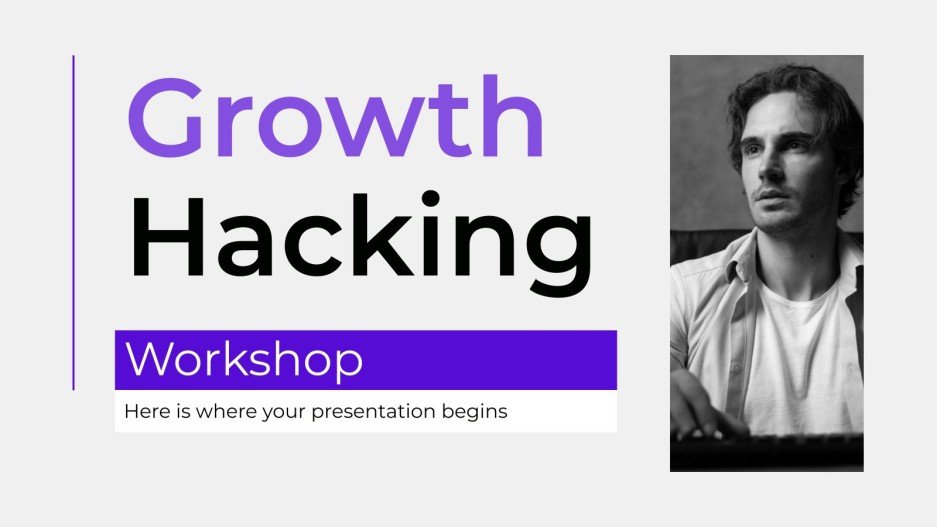 Growth Hacking

Workshop

Here is where your presentation begins